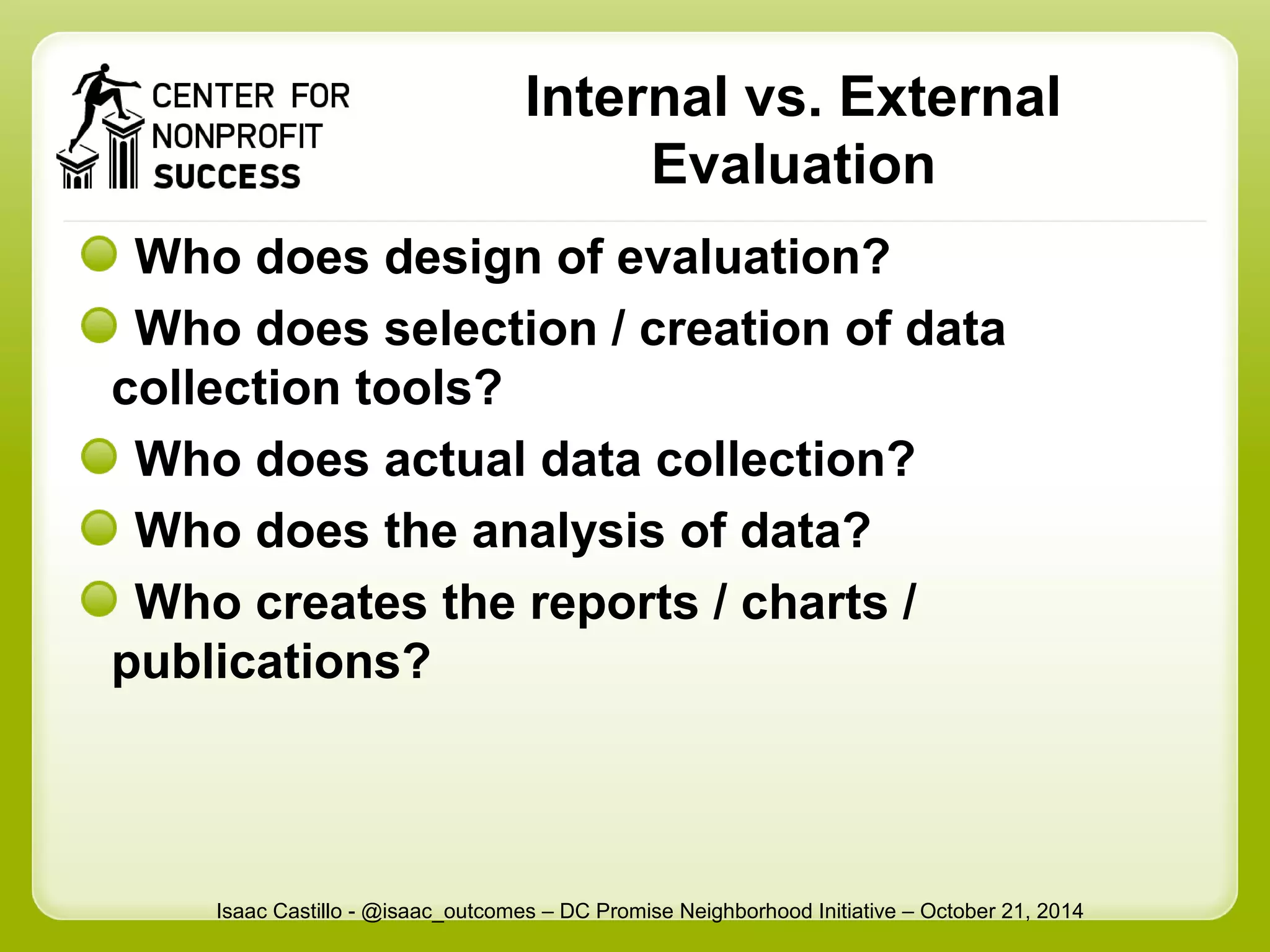 CENTER FOR NONPROFIT SUCCESS

Internal vs. External Evaluation

Who does design of evaluation?

Who does selection / creation of data collection tools?

Who does actual data collection?

Who does the analysis of data?

Who creates the reports / charts / publications?

Isaac Castillo - @isaac_outcomes – DC Promise Neighborhood Initiative – October 21, 2014